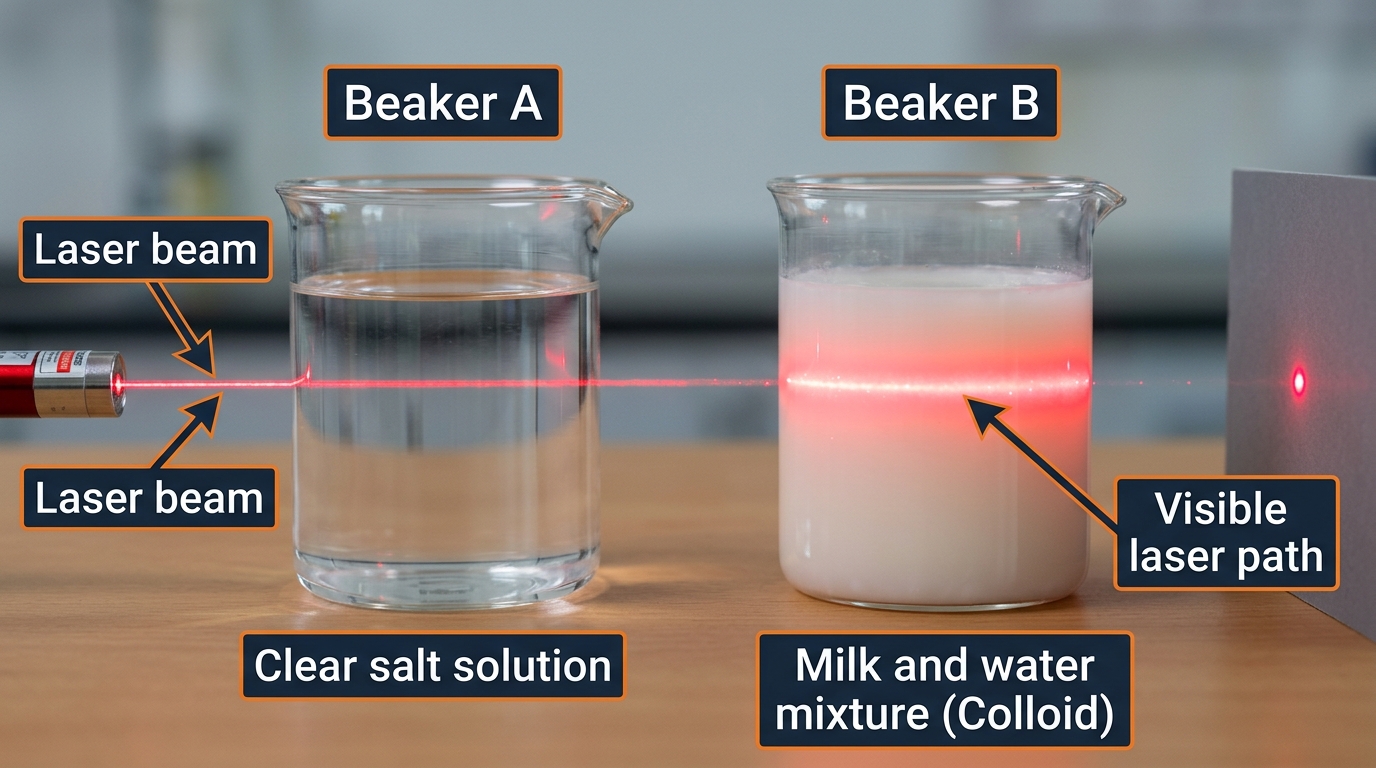 Beaker A

Beaker B

Laser beam

Laser beam

Visible laser path

Clear salt solution

Milk and water mixture (Colloid)